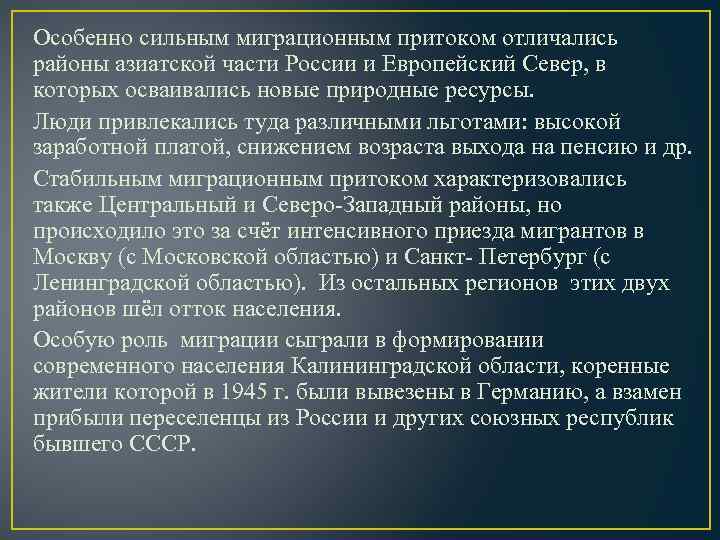 Особенно сильным миграционным притоком отличались районы азиатской части России и Европейский Север, в которых осваивались новые природные ресурсы.

Люди привлекались туда различными льготами: высокой заработной платой, снижением возраста выхода на пенсию и др.

Стабильным миграционным притоком характеризовались также Центральный и Северо-Западный районы, но происходило это за счёт интенсивного приезда мигрантов в Москву (с Московской областью) и Санкт- Петербург (с Ленинградской областью). Из остальных регионов этих двух районов шёл отток населения.

Особую роль миграции сыграли в формировании современного населения Калининградской области, коренные жители которой в 1945 г. были вывезены в Германию, а взамен прибыли переселенцы из России и других союзных республик бывшего СССР.